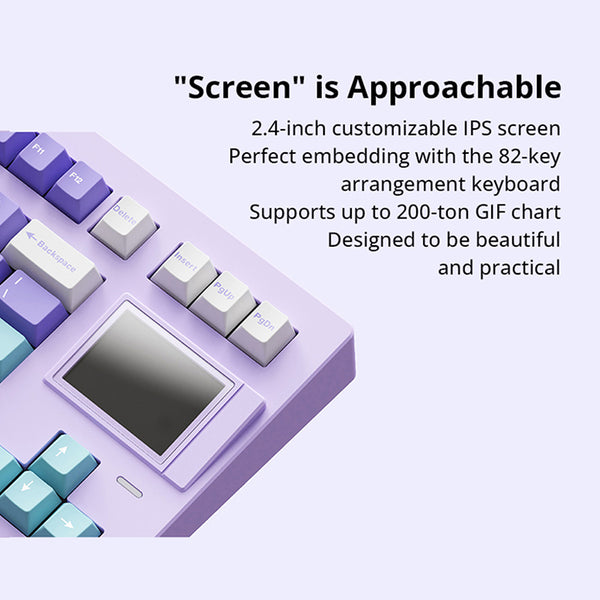 "Screen" is Approachable

2.4-inch customizable IPS screen
Perfect embedding with the 82-key arrangement keyboard
Supports up to 200-ton GIF chart
Designed to be beautiful and practical

F11
F12
Delete
Backspace
Insert
PgUp
PgDn